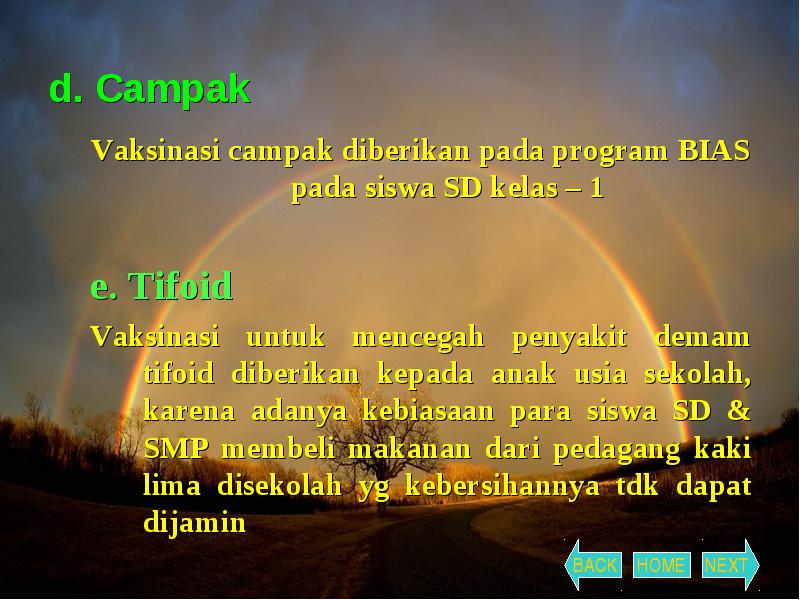 d. Campak

Vaksinasi campak diberikan pada program BIAS pada siswa SD kelas – 1

e. Tifoid

Vaksinasi untuk mencegah penyakit demam tifoid diberikan kepada anak usia sekolah, karena adanya kebiasaan para siswa SD & SMP membeli makanan dari pedagang kaki lima disekolah yg kebersihannya tdk dapat dijamin

BACK HOME NEXT